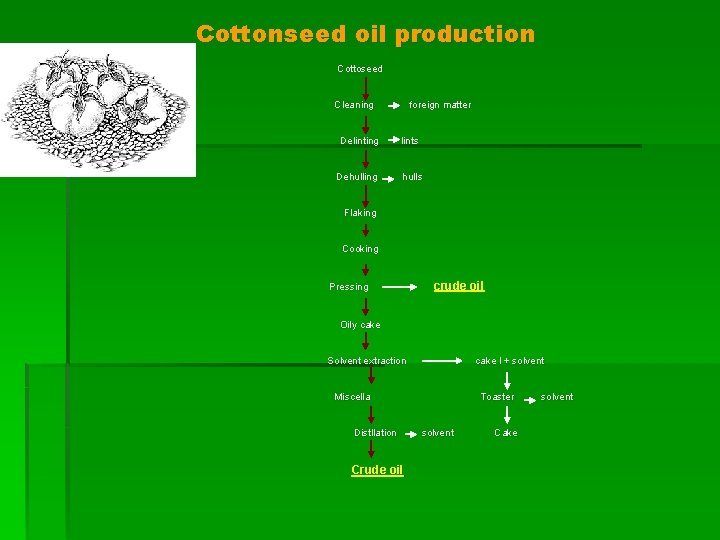 Cottonseed oil production

Cottoseed

Cleaning → foreign matter

Delinting → lints

Dehulling → hulls

Flaking

Cooking

Pressing → crude oil

Oily cake

Solvent extraction → cake l + solvent

Miscella

Toaster → solvent

Distllation → solvent

Cake

Crude oil